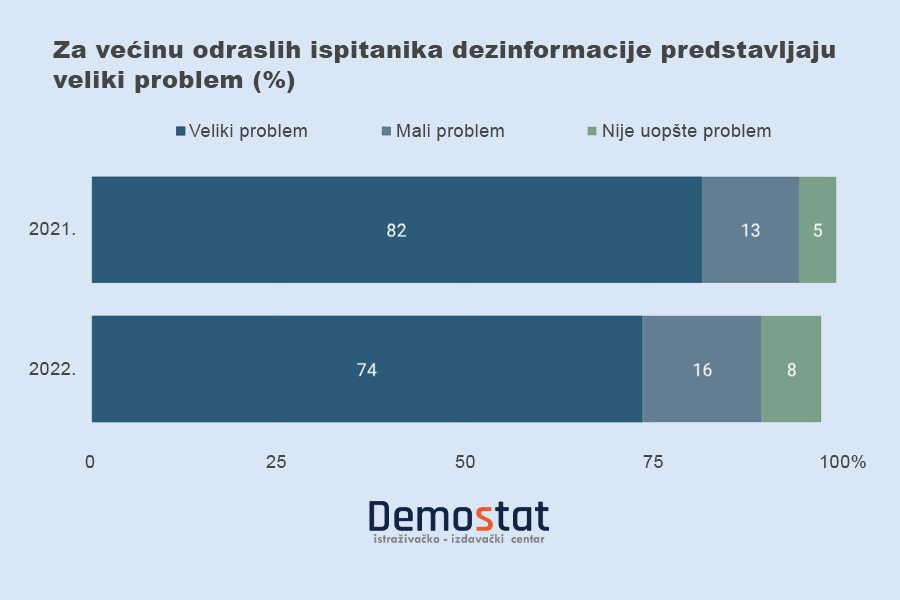 Za većinu odraslih ispitanika dezinformacije predstavljaju veliki problem (%)

Veliki problem
Mali problem
Nije uopšte problem

2021.
82
13
5

2022.
74
16
8

0
25
50
75
100%

Demostat
istraživačko - izdavački centar